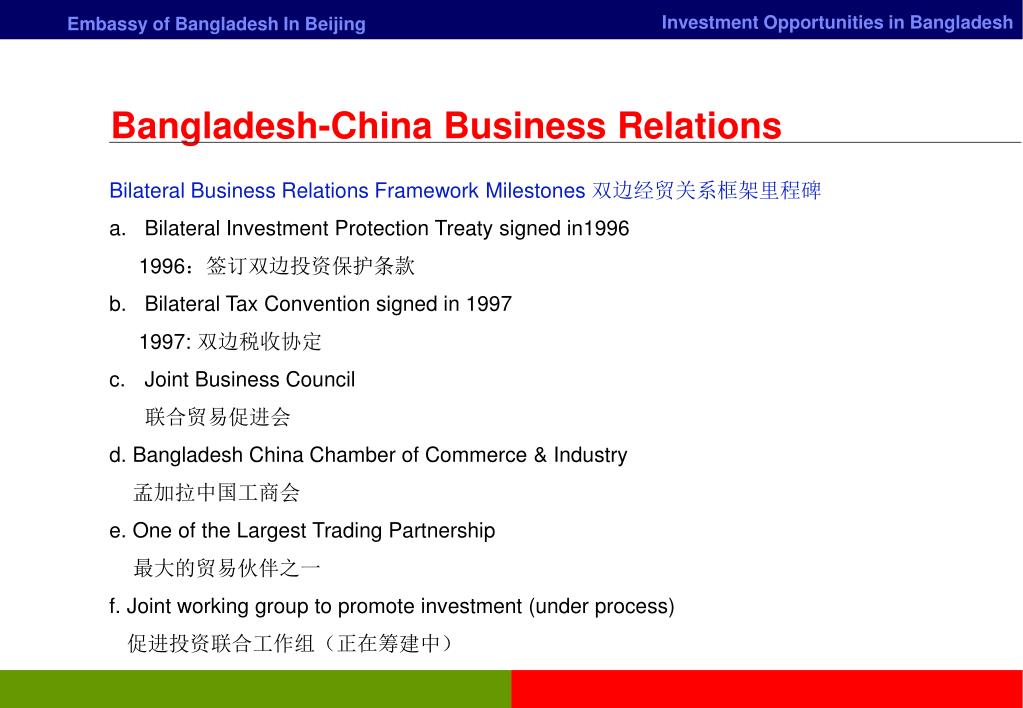 Embassy of Bangladesh In Beijing

Investment Opportunities in Bangladesh

Bangladesh-China Business Relations

Bilateral Business Relations Framework Milestones 双边经贸关系框架里程碑

a. Bilateral Investment Protection Treaty signed in1996
1996：签订双边投资保护条款

b. Bilateral Tax Convention signed in 1997
1997: 双边税收协定

c. Joint Business Council
联合贸易促进会

d. Bangladesh China Chamber of Commerce & Industry
孟加拉中国工商会

e. One of the Largest Trading Partnership
最大的贸易伙伴之一

f. Joint working group to promote investment (under process)
促进投资联合工作组（正在筹建中）